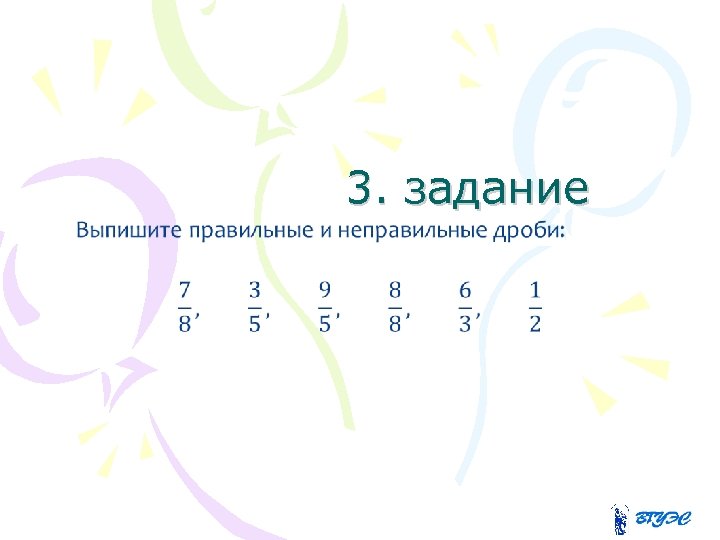 3. задание

Выпишите правильные и неправильные дроби:

$\frac{7}{8}$, $\frac{3}{5}$, $\frac{9}{5}$, $\frac{8}{8}$, $\frac{6}{3}$, $\frac{1}{2}$

ВГУЭС